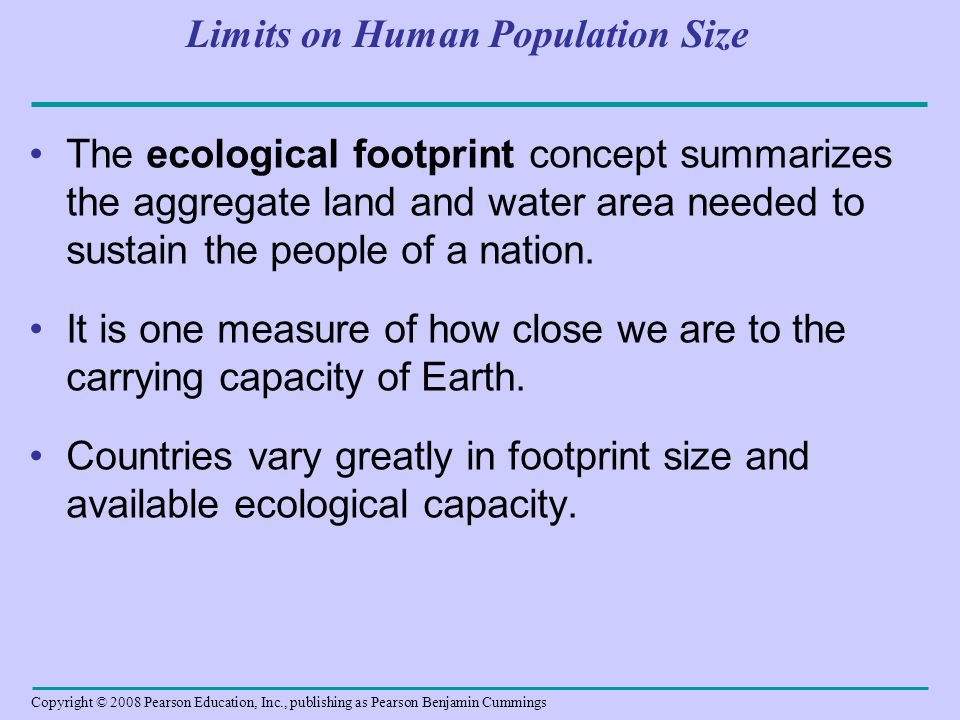 Limits on Human Population Size

• The ecological footprint concept summarizes the aggregate land and water area needed to sustain the people of a nation.

• It is one measure of how close we are to the carrying capacity of Earth.

• Countries vary greatly in footprint size and available ecological capacity.

Copyright © 2008 Pearson Education, Inc., publishing as Pearson Benjamin Cummings